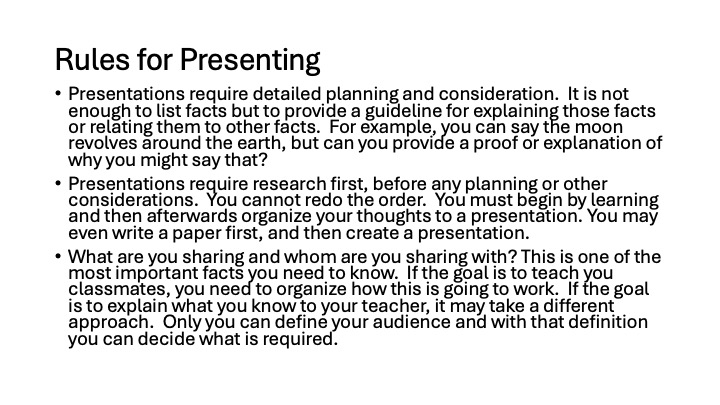 Rules for Presenting

• Presentations require detailed planning and consideration. It is not enough to list facts but to provide a guideline for explaining those facts or relating them to other facts. For example, you can say the moon revolves around the earth, but can you provide a proof or explanation of why you might say that?

• Presentations require research first, before any planning or other considerations. You cannot redo the order. You must begin by learning and then afterwards organize your thoughts to a presentation. You may even write a paper first, and then create a presentation.

• What are you sharing and whom are you sharing with? This is one of the most important facts you need to know. If the goal is to teach you classmates, you need to organize how this is going to work. If the goal is to explain what you know to your teacher, it may take a different approach. Only you can define your audience and with that definition you can decide what is required.